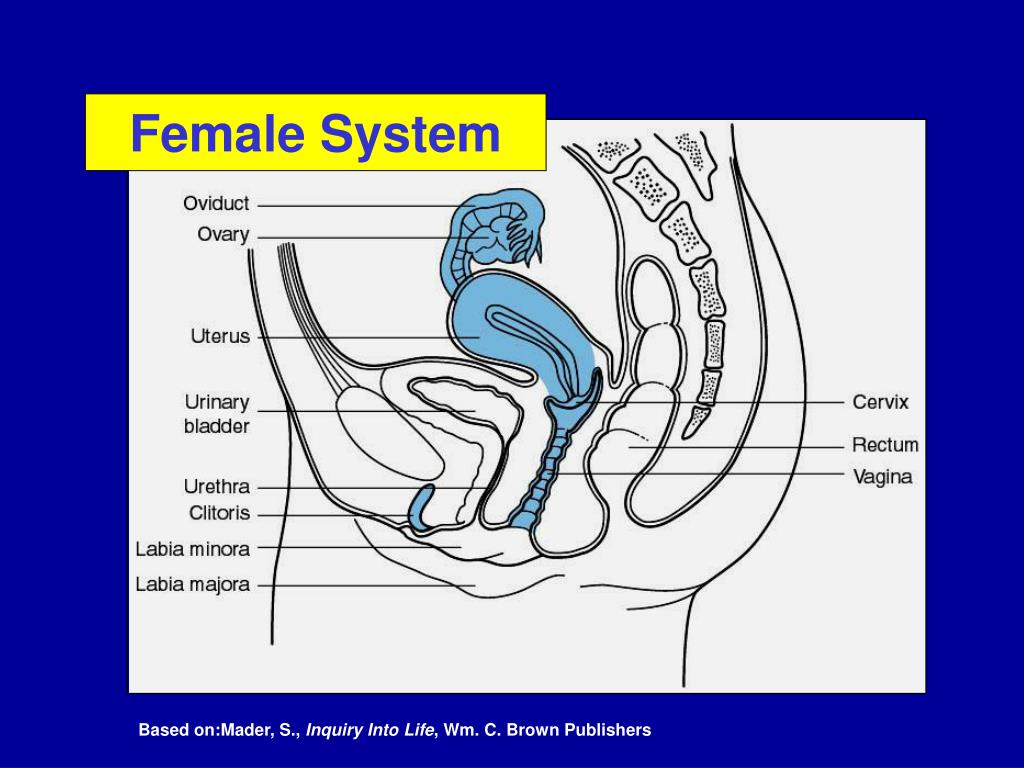 Female System

Oviduct
Ovary
Uterus
Urinary bladder
Urethra
Clitoris
Labia minora
Labia majora
Cervix
Rectum
Vagina

Based on:Mader, S., Inquiry Into Life, Wm. C. Brown Publishers